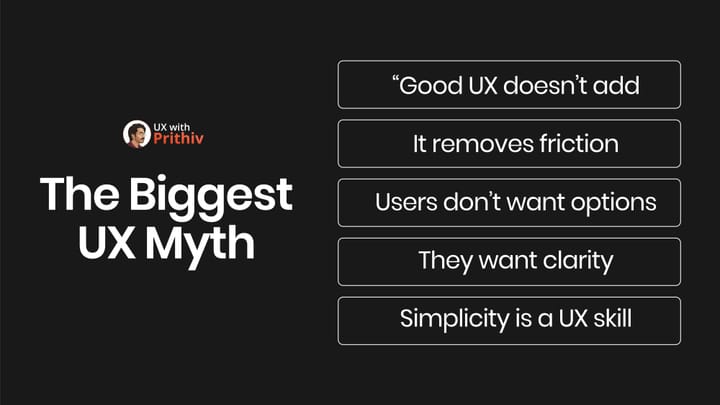 UX with
Prithiv

The Biggest UX Myth

“Good UX doesn’t add

It removes friction

Users don’t want options

They want clarity

Simplicity is a UX skill